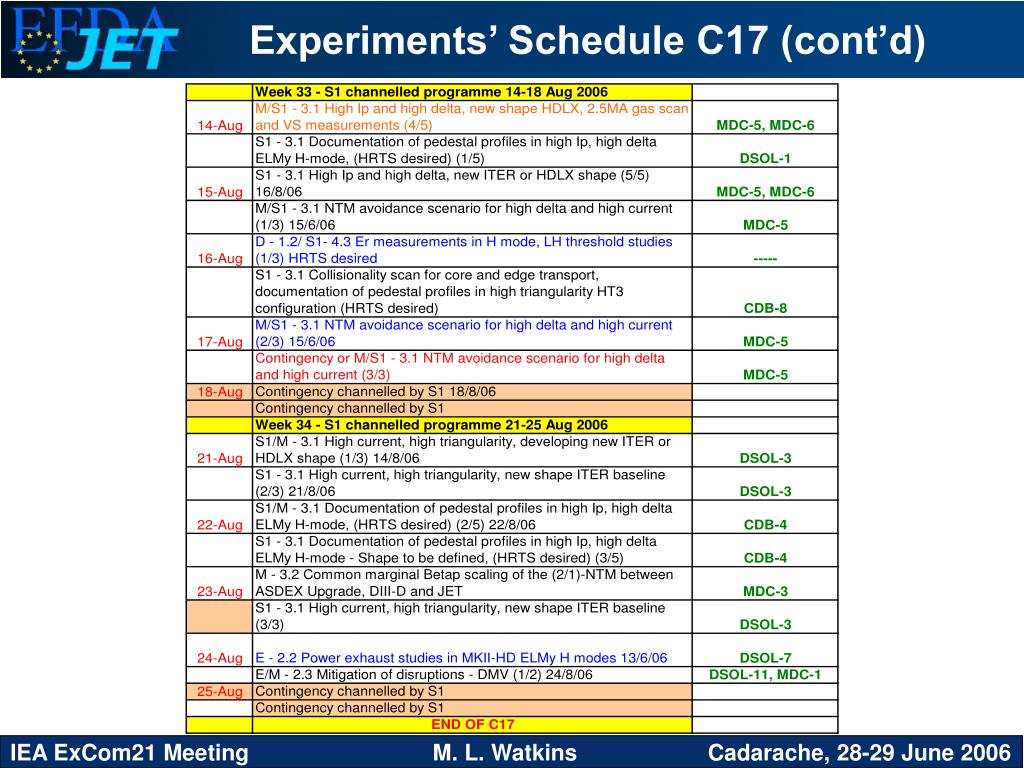 EFDA JET

Experiments' Schedule C17 (cont'd)

| | | |
|---|---|---|
| | Week 33 - S1 channelled programme 14-18 Aug 2006 | |
| 14-Aug | M/S1 - 3.1 High Ip and high delta, new shape HDLX, 2.5MA gas scan and VS measurements (4/5) | MDC-5, MDC-6 |
| | S1 - 3.1 Documentation of pedestal profiles in high Ip, high delta ELMy H-mode, (HRTS desired) (1/5) | DSOL-1 |
| 15-Aug | S1 - 3.1 High Ip and high delta, new ITER or HDLX shape (5/5) 16/8/06 | MDC-5, MDC-6 |
| | M/S1 - 3.1 NTM avoidance scenario for high delta and high current (1/3) 15/6/06 | MDC-5 |
| 16-Aug | D - 1.2/ S1- 4.3 Er measurements in H mode, LH threshold studies (1/3) HRTS desired | ----- |
| | S1 - 3.1 Collisionality scan for core and edge transport, documentation of pedestal profiles in high triangularity HT3 configuration (HRTS desired) | CDB-8 |
| 17-Aug | M/S1 - 3.1 NTM avoidance scenario for high delta and high current (2/3) 15/6/06 | MDC-5 |
| | Contingency or M/S1 - 3.1 NTM avoidance scenario for high delta and high current (3/3) | MDC-5 |
| 18-Aug | Contingency channelled by S1 18/8/06 | |
| | Contingency channelled by S1 | |
| | Week 34 - S1 channelled programme 21-25 Aug 2006 | |
| 21-Aug | S1/M - 3.1 High current, high triangularity, developing new ITER or HDLX shape (1/3) 14/8/06 | DSOL-3 |
| | S1 - 3.1 High current, high triangularity, new shape ITER baseline (2/3) 21/8/06 | DSOL-3 |
| 22-Aug | S1/M - 3.1 Documentation of pedestal profiles in high Ip, high delta ELMy H-mode, (HRTS desired) (2/5) 22/8/06 | CDB-4 |
| | S1 - 3.1 Documentation of pedestal profiles in high Ip, high delta ELMy H-mode - Shape to be defined, (HRTS desired) (3/5) | CDB-4 |
| 23-Aug | M - 3.2 Common marginal Betap scaling of the (2/1)-NTM between ASDEX Upgrade, DIII-D and JET | MDC-3 |
| | S1 - 3.1 High current, high triangularity, new shape ITER baseline (3/3) | DSOL-3 |
| 24-Aug | E - 2.2 Power exhaust studies in MKII-HD ELMy H modes 13/6/06 | DSOL-7 |
| | E/M - 2.3 Mitigation of disruptions - DMV (1/2) 24/8/06 | DSOL-11, MDC-1 |
| 25-Aug | Contingency channelled by S1 | |
| | Contingency channelled by S1 | |
| | END OF C17 | |

IEA ExCom21 Meeting M. L. Watkins Cadarache, 28-29 June 2006